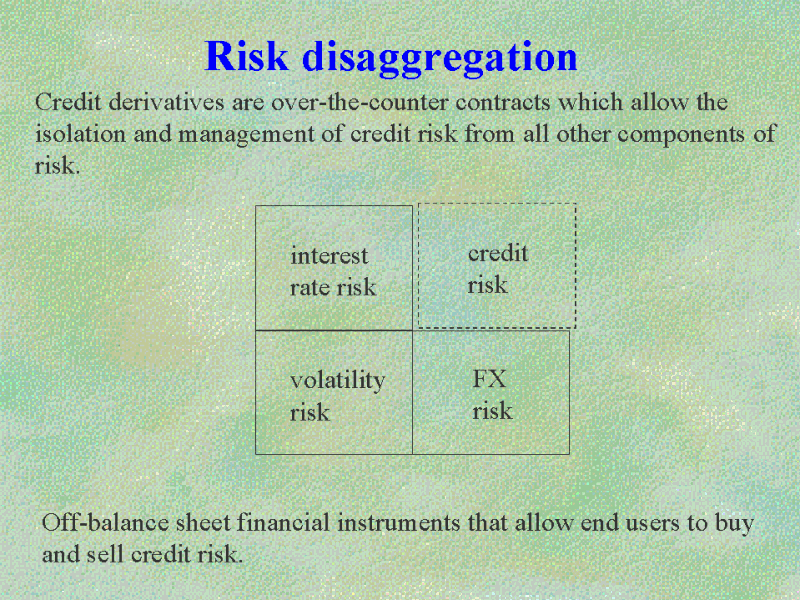 Risk disaggregation

Credit derivatives are over-the-counter contracts which allow the isolation and management of credit risk from all other components of risk.

interest rate risk

credit risk

volatility risk

FX risk

Off-balance sheet financial instruments that allow end users to buy and sell credit risk.